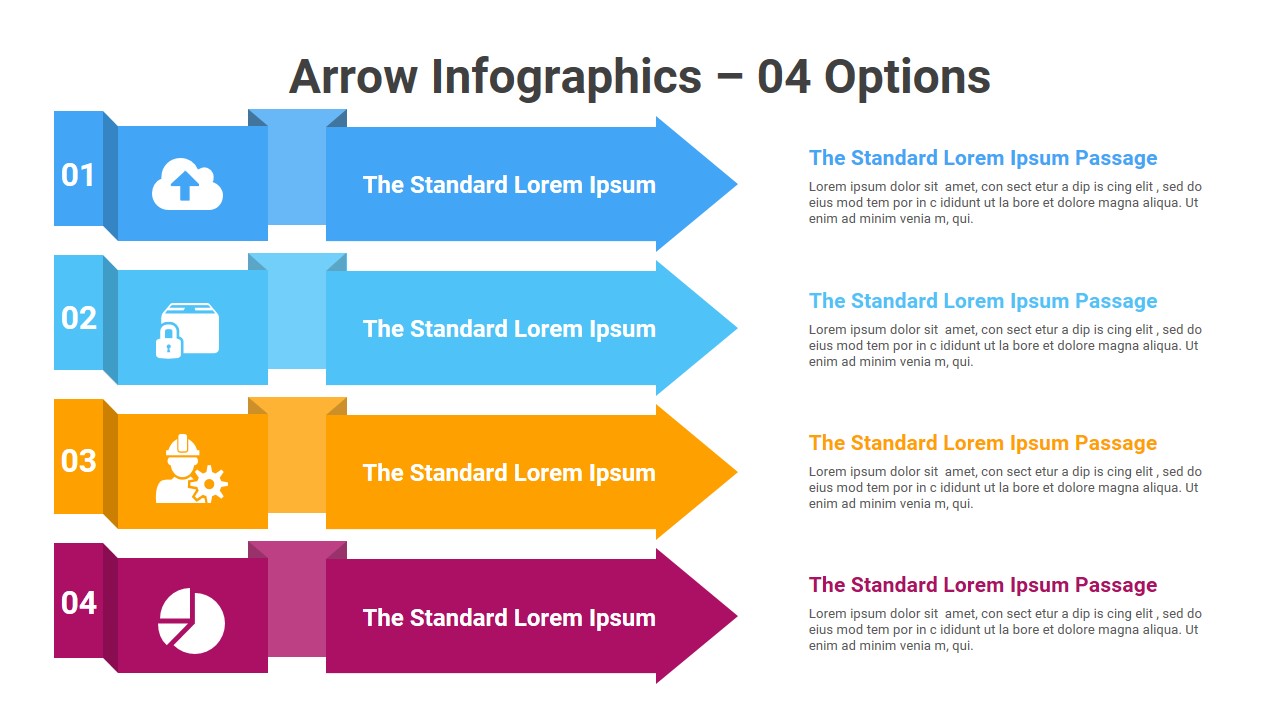 Arrow Infographics – 04 Options

01

The Standard Lorem Ipsum

The Standard Lorem Ipsum Passage

Lorem ipsum dolor sit amet, con sect etur a dip is cing elit , sed do eius mod tem por in c ididunt ut la bore et dolore magna aliqua. Ut enim ad minim venia m, qui.

02

The Standard Lorem Ipsum

The Standard Lorem Ipsum Passage

Lorem ipsum dolor sit amet, con sect etur a dip is cing elit , sed do eius mod tem por in c ididunt ut la bore et dolore magna aliqua. Ut enim ad minim venia m, qui.

03

The Standard Lorem Ipsum

The Standard Lorem Ipsum Passage

Lorem ipsum dolor sit amet, con sect etur a dip is cing elit , sed do eius mod tem por in c ididunt ut la bore et dolore magna aliqua. Ut enim ad minim venia m, qui.

04

The Standard Lorem Ipsum

The Standard Lorem Ipsum Passage

Lorem ipsum dolor sit amet, con sect etur a dip is cing elit , sed do eius mod tem por in c ididunt ut la bore et dolore magna aliqua. Ut enim ad minim venia m, qui.